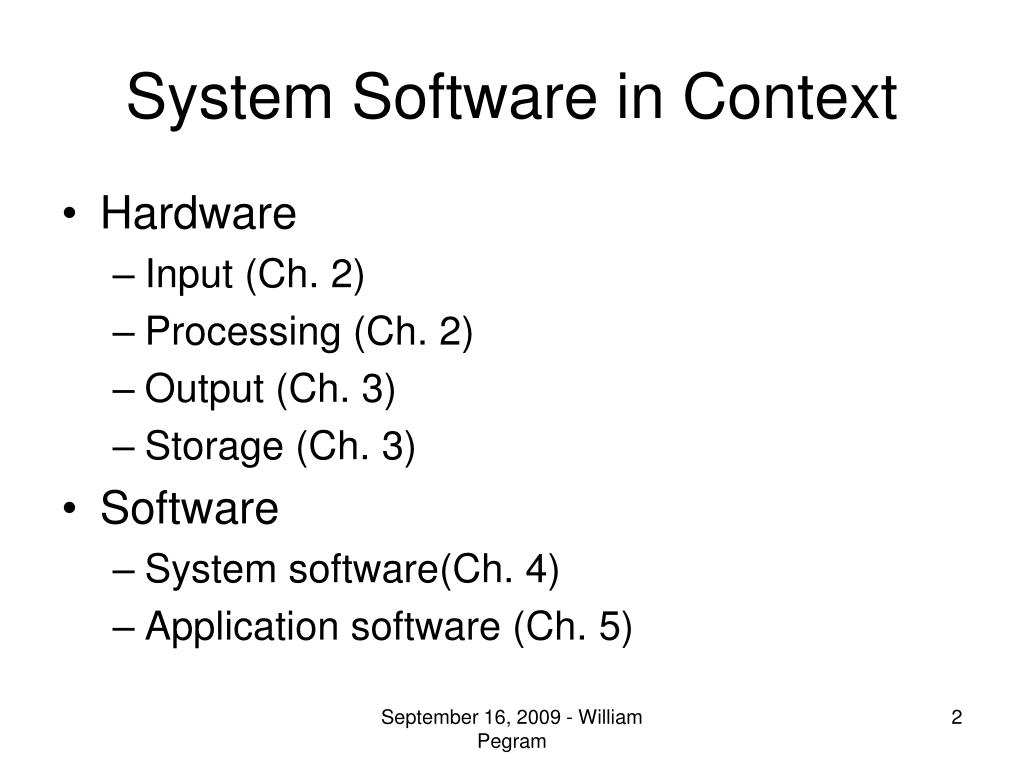 System Software in Context

• Hardware
– Input (Ch. 2)
– Processing (Ch. 2)
– Output (Ch. 3)
– Storage (Ch. 3)
• Software
– System software(Ch. 4)
– Application software (Ch. 5)

September 16, 2009 - William Pegram

2